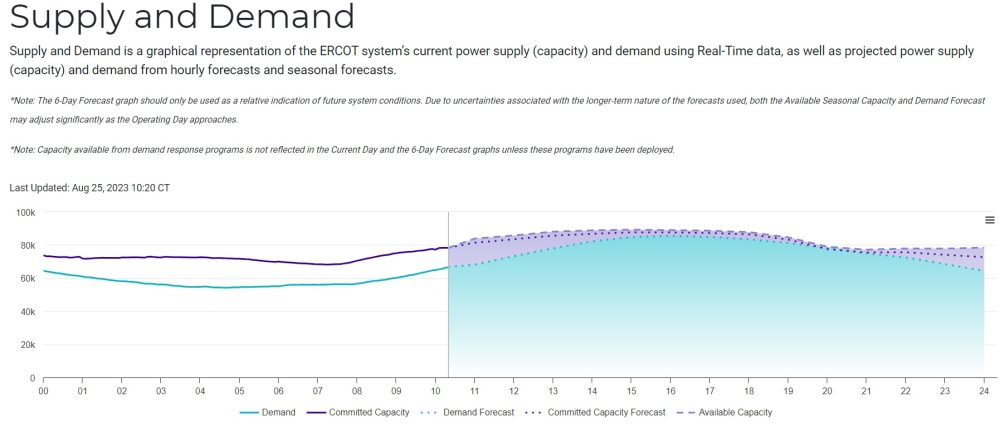 Supply and Demand

Supply and Demand is a graphical representation of the ERCOT system's current power supply (capacity) and demand using Real-Time data, as well as projected power supply (capacity) and demand from hourly forecasts and seasonal forecasts.

*Note: The 6-Day Forecast graph should only be used as a relative indication of future system conditions. Due to uncertainties associated with the longer-term nature of the forecasts used, both the Available Seasonal Capacity and Demand Forecast may adjust significantly as the Operating Day approaches.

*Note: Capacity available from demand response programs is not reflected in the Current Day and the 6-Day Forecast graphs unless these programs have been deployed.

Last Updated: Aug 25, 2023 10:20 CT

100k
80k
60k
40k
20k
0

00 01 02 03 04 05 06 07 08 09 10 11 12 13 14 15 16 17 18 19 20 21 22 23 24

Demand   Committed Capacity   Demand Forecast   Committed Capacity Forecast   Available Capacity